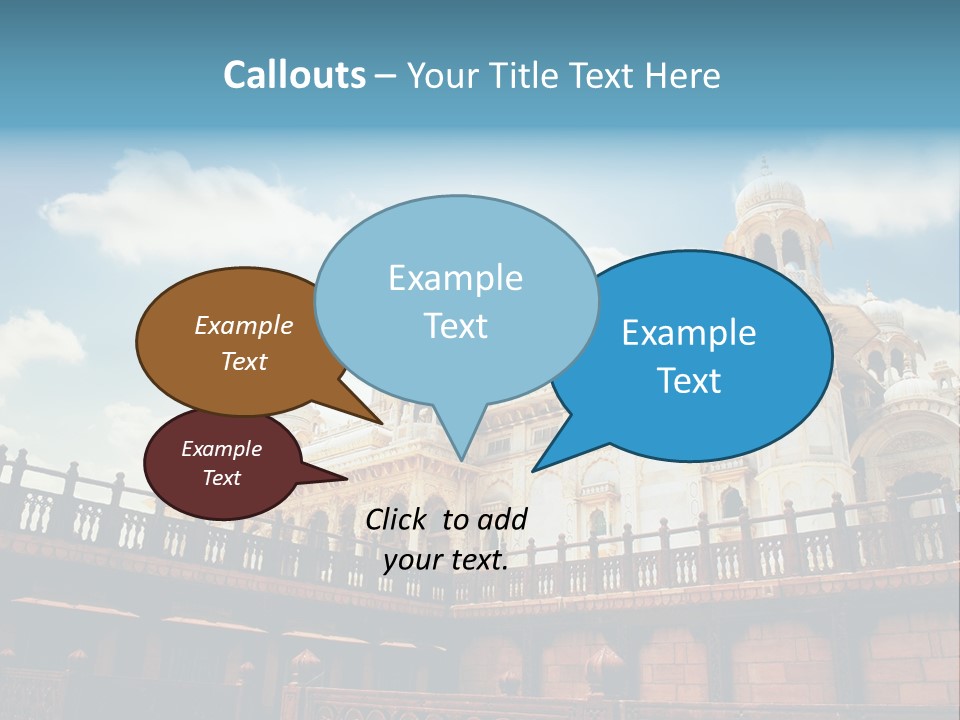 Callouts – Your Title Text Here

Example Text

Example Text

Example Text

Example Text

Click to add your text.